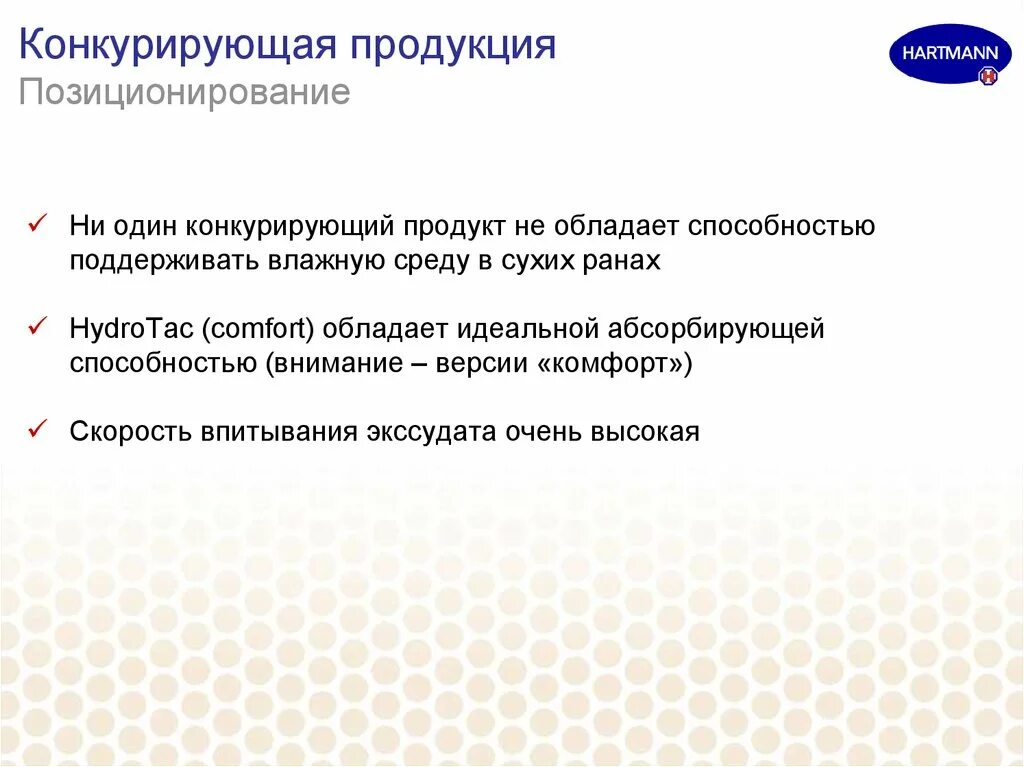 Конкурирующая продукция
Позиционирование

HARTMANN

✓ Ни один конкурирующий продукт не обладает способностью поддерживать влажную среду в сухих ранах

✓ HydroTac (comfort) обладает идеальной абсорбирующей способностью (внимание – версии «комфорт»)

✓ Скорость впитывания экссудата очень высокая